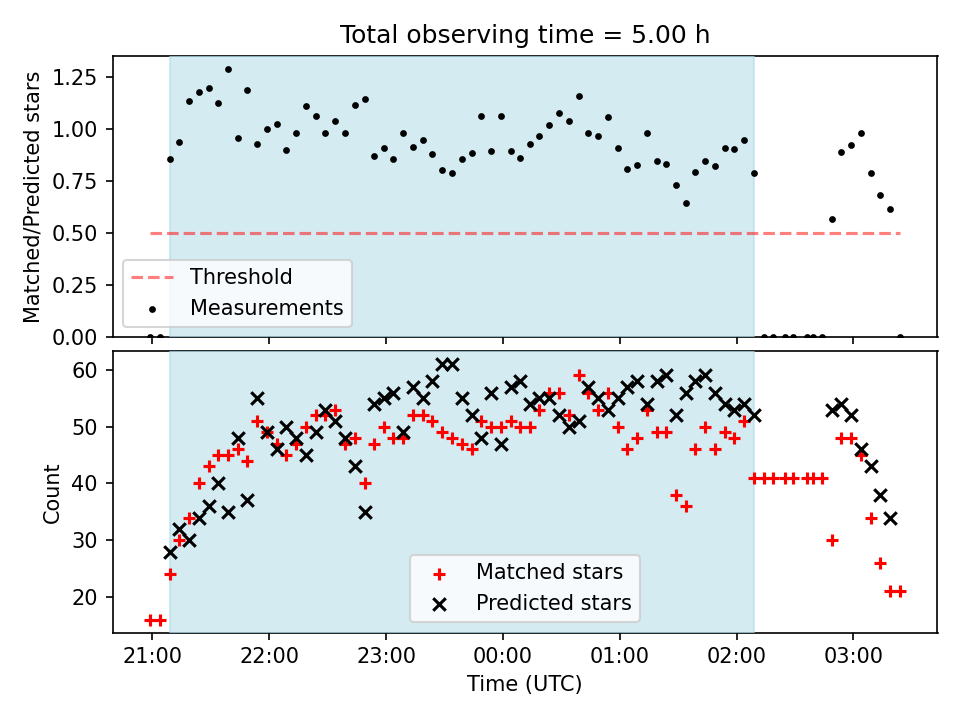 Total observing time = 5.00 h

Matched/Predicted stars

1.25
1.00
0.75
0.50
0.25
0.00

Threshold
Measurements

Count

60
50
40
30
20

Matched stars
Predicted stars

21:00
22:00
23:00
00:00
01:00
02:00
03:00

Time (UTC)